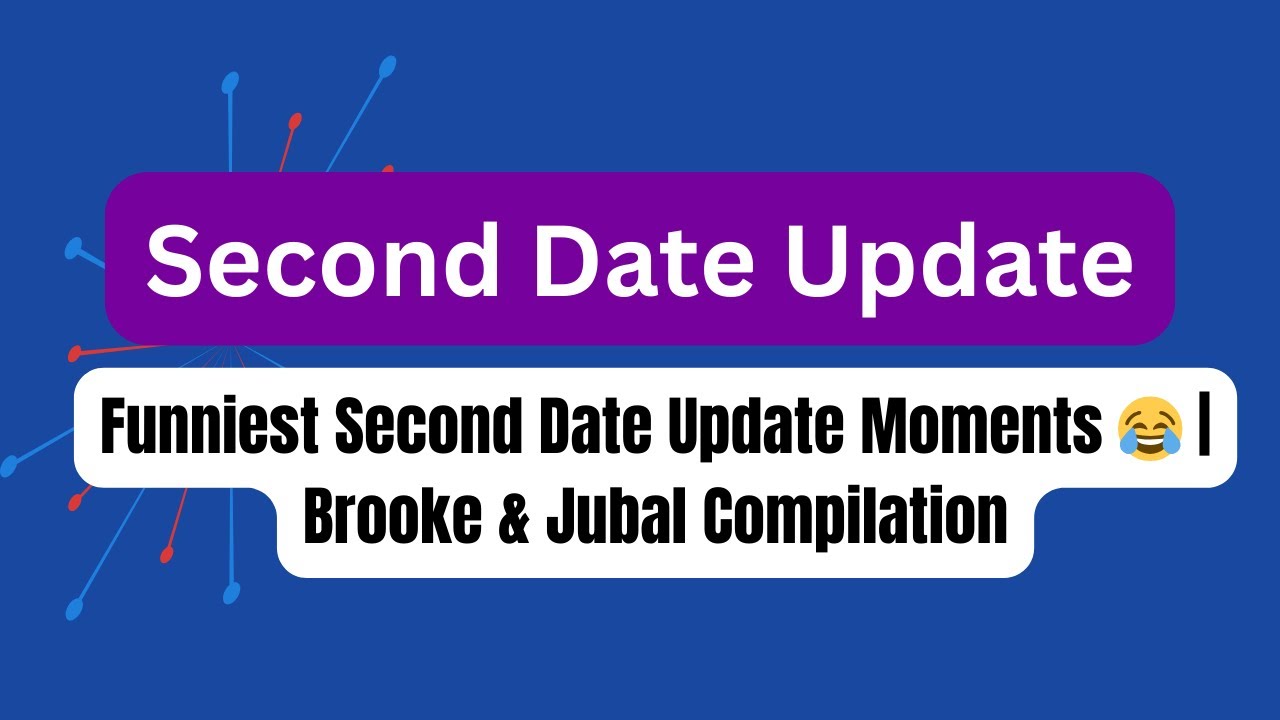 Second Date Update

Funniest Second Date Update Moments 😂 | Brooke & Jubal Compilation